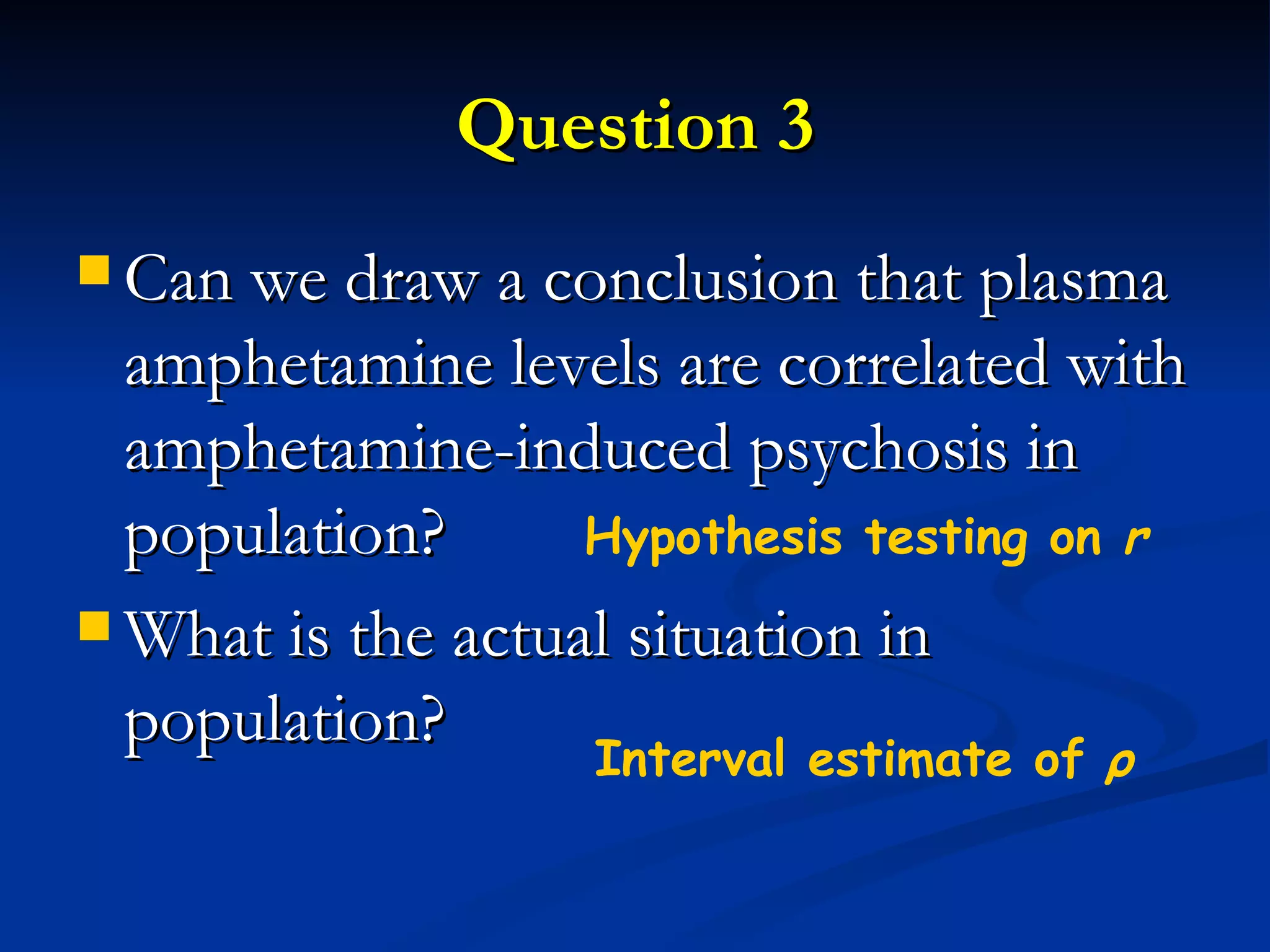 Question 3

Can we draw a conclusion that plasma amphetamine levels are correlated with amphetamine-induced psychosis in population?

Hypothesis testing on $r$

What is the actual situation in population?

Interval estimate of $\rho$